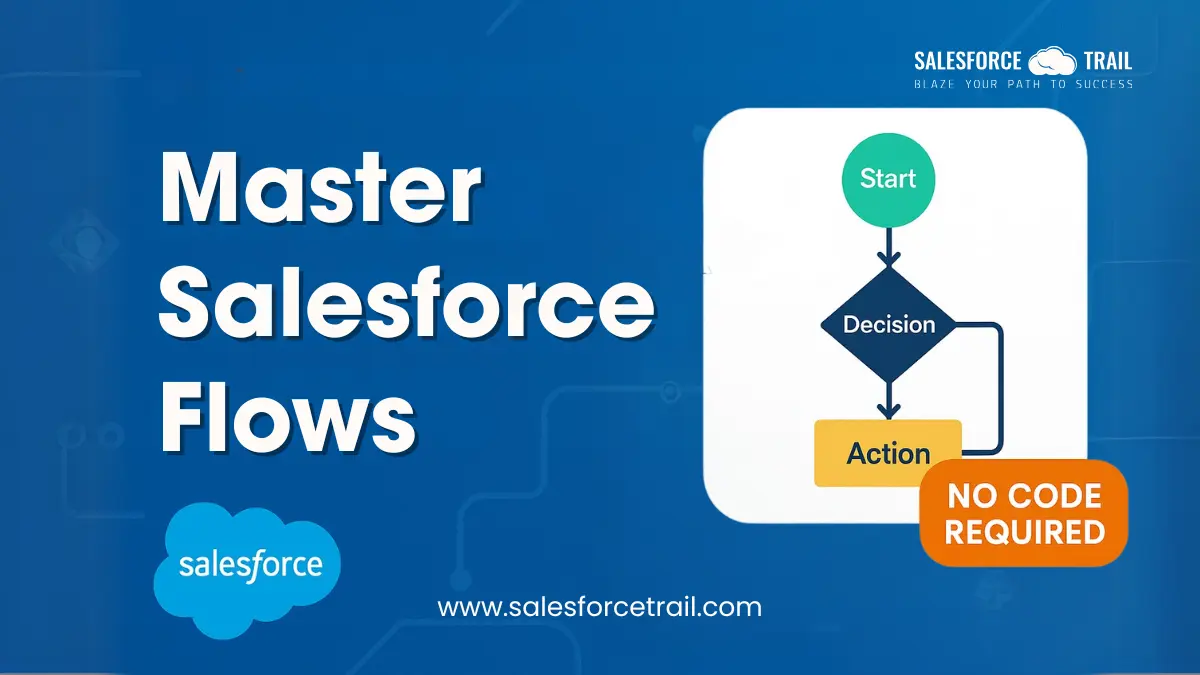 SALESFORCE TRAIL
BLAZE YOUR PATH TO SUCCESS

Master Salesforce Flows

Start

Decision

Action

NO CODE REQUIRED

salesforce

www.salesforcetrail.com